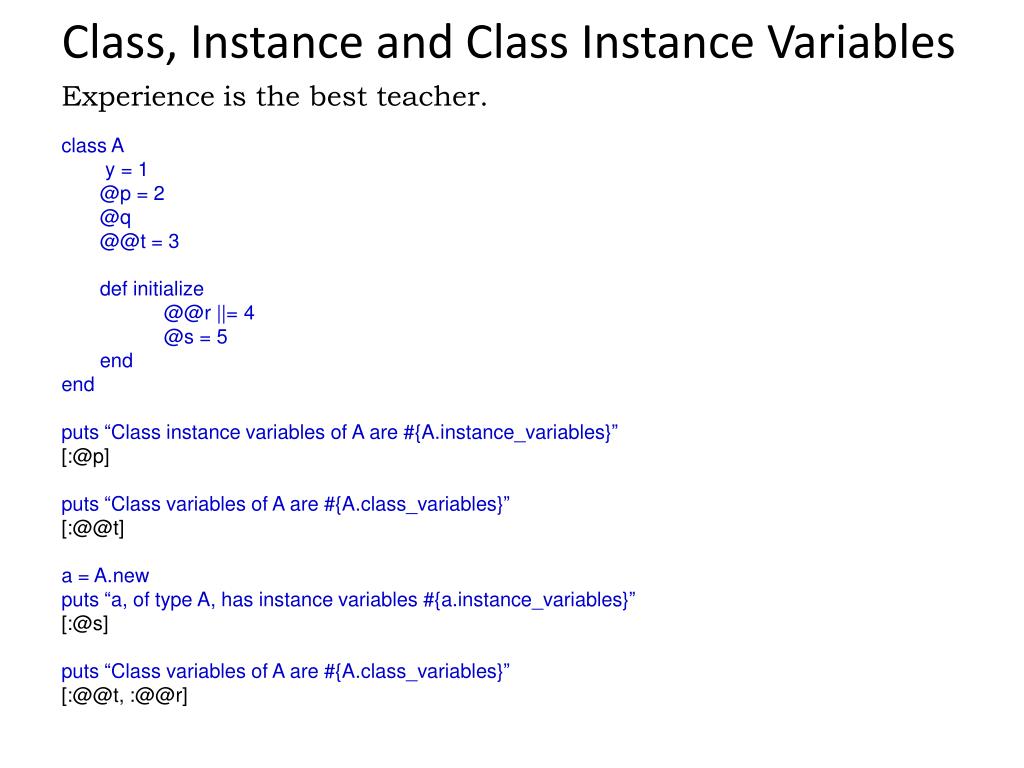 Class, Instance and Class Instance Variables

Experience is the best teacher.

class A
y = 1
@p = 2
@q
@@t = 3

def initialize
@@r ||= 4
@s = 5
end
end

puts “Class instance variables of A are #{A.instance_variables}”
[:@p]

puts “Class variables of A are #{A.class_variables}”
[:@@t]

a = A.new
puts “a, of type A, has instance variables #{a.instance_variables}”
[:@s]

puts “Class variables of A are #{A.class_variables}”
[:@@t, :@@r]